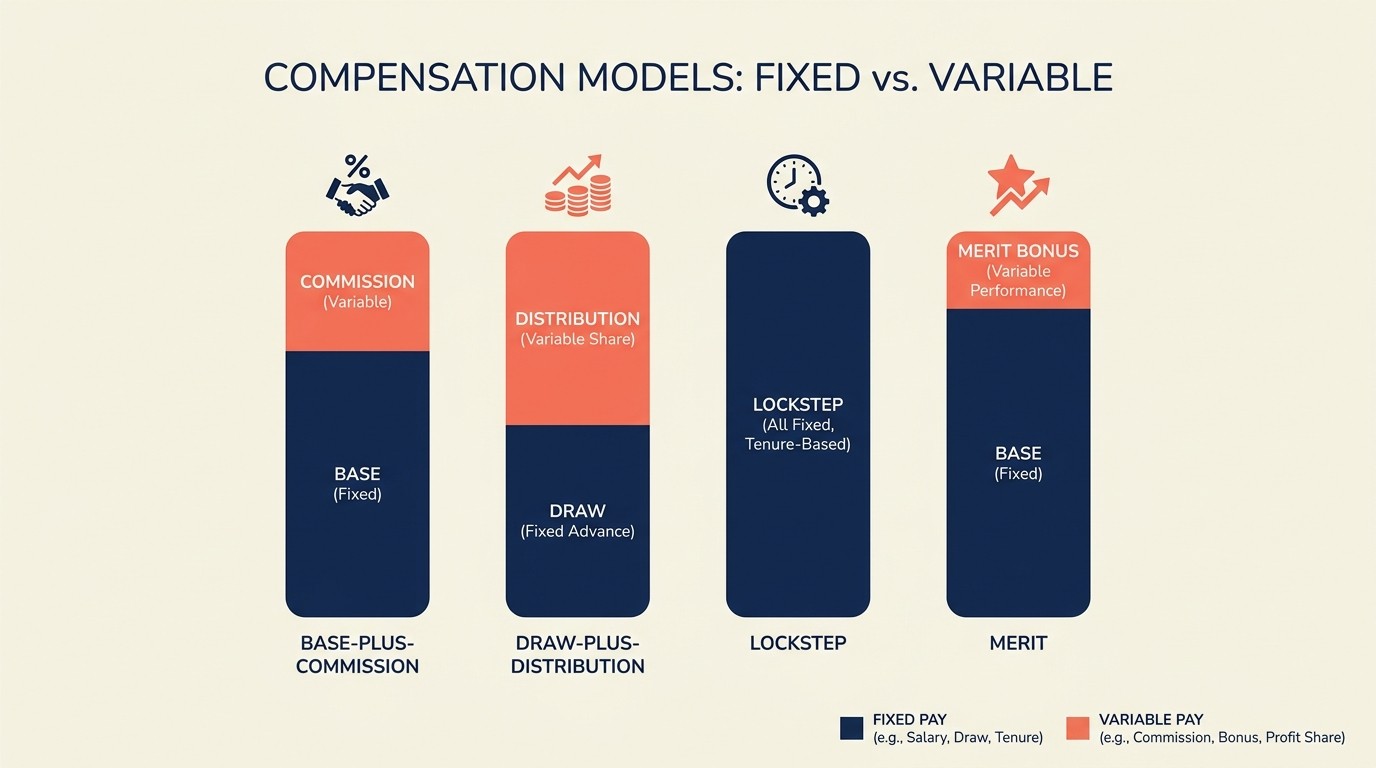 COMPENSATION MODELS: FIXED vs. VARIABLE

%

COMMISSION
(Variable)

BASE
(Fixed)

BASE-PLUS-COMMISSION

DISTRIBUTION
(Variable Share)

DRAW
(Fixed Advance)

DRAW-PLUS-DISTRIBUTION

LOCKSTEP
(All Fixed, Tenure-Based)

LOCKSTEP

MERIT BONUS
(Variable Performance)

BASE
(Fixed)

MERIT

FIXED PAY
(e.g., Salary, Draw, Tenure)

VARIABLE PAY
(e.g., Commission, Bonus, Profit Share)